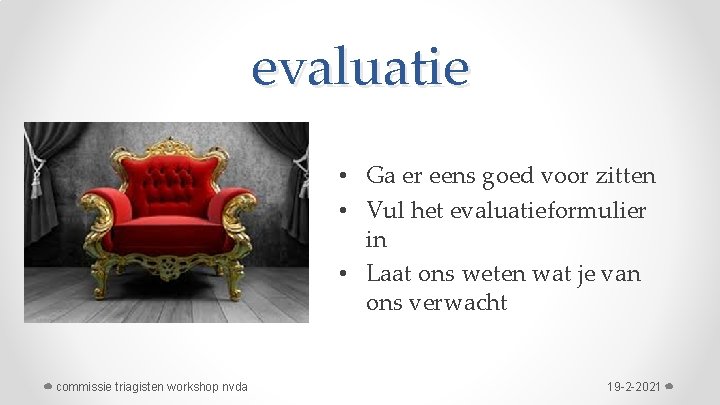 evaluatie

• Ga er eens goed voor zitten
• Vul het evaluatieformulier in
• Laat ons weten wat je van ons verwacht

commissie triagisten workshop nvda

19-2-2021